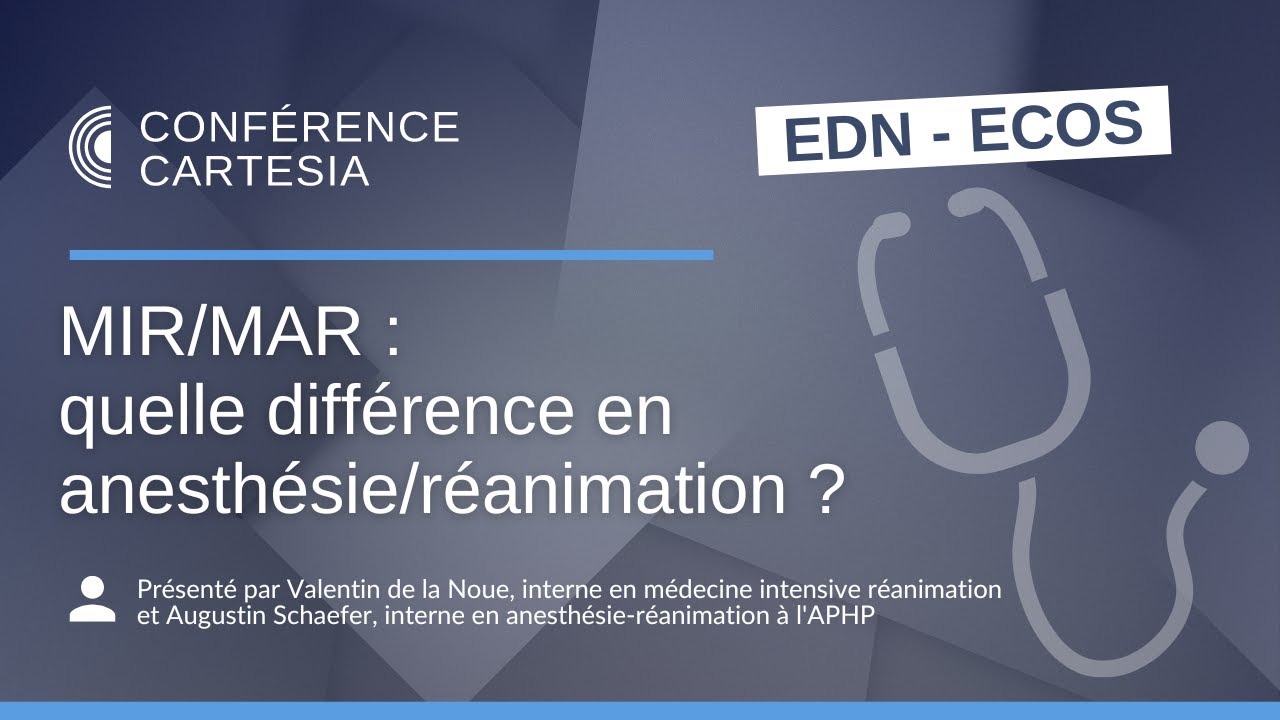 CONFÉRENCE
CARTESIA

EDN - ECOS

MIR/MAR :
quelle différence en anesthésie/réanimation ?

Présenté par Valentin de la Noue, interne en médecine intensive réanimation et Augustin Schaefer, interne en anesthésie-réanimation à l'APHP